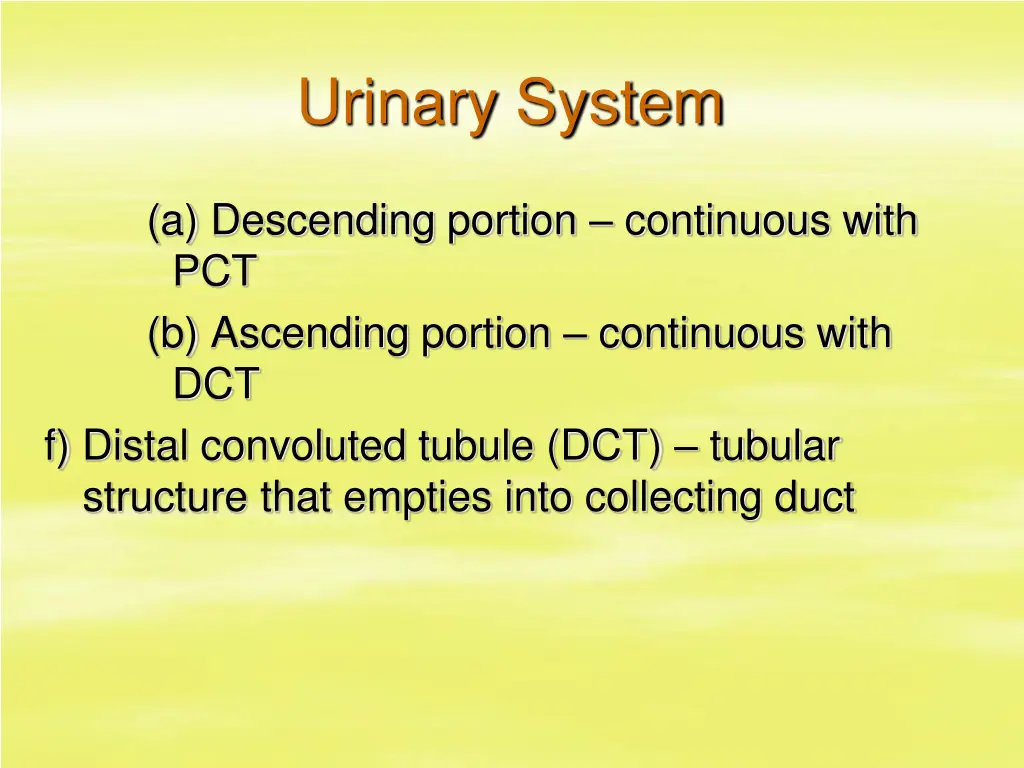 Urinary System

(a) Descending portion – continuous with PCT

(b) Ascending portion – continuous with DCT

f) Distal convoluted tubule (DCT) – tubular structure that empties into collecting duct